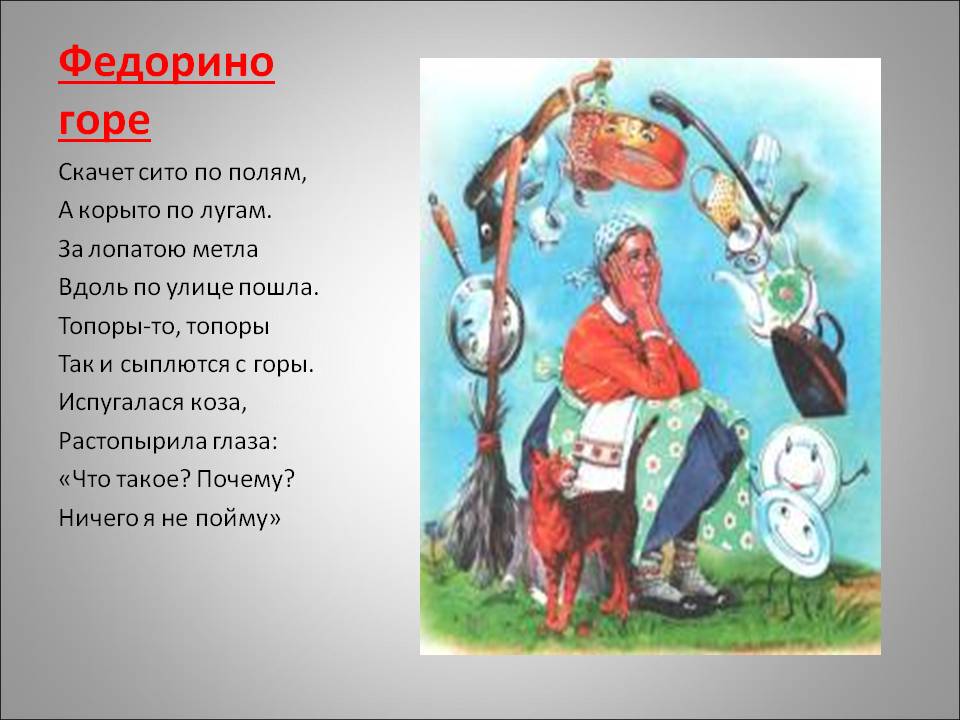 Федорино горе

Скачет сито по полям,
А корыто по лугам.
За лопатою метла
Вдоль по улице пошла.
Топоры-то, топоры
Так и сыплются с горы.
Испугалася коза,
Растопырила глаза:
«Что такое? Почему?
Ничего я не пойму»